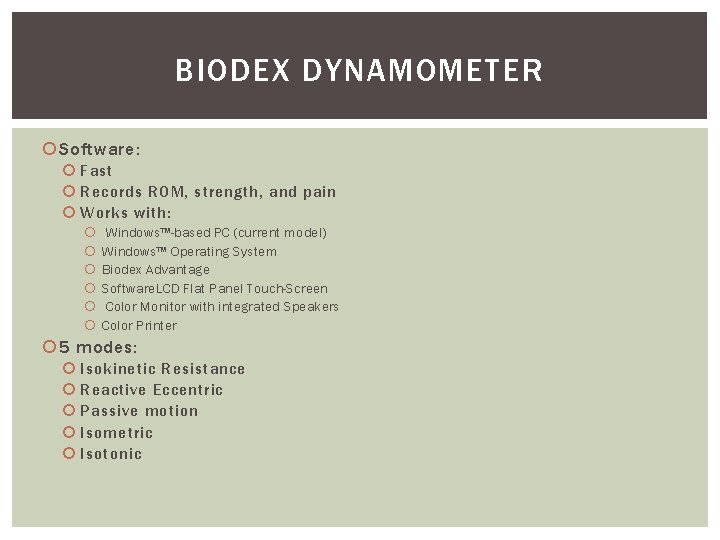 BIODEX DYNAMOMETER

Software:
Fast
Records ROM, strength, and pain
Works with:
Windows™-based PC (current model)
Windows™ Operating System
Biodex Advantage
SoftwareLCD Flat Panel Touch-Screen
Color Monitor with integrated Speakers
Color Printer
5 modes:
Isokinetic Resistance
Reactive Eccentric
Passive motion
Isometric
Isotonic